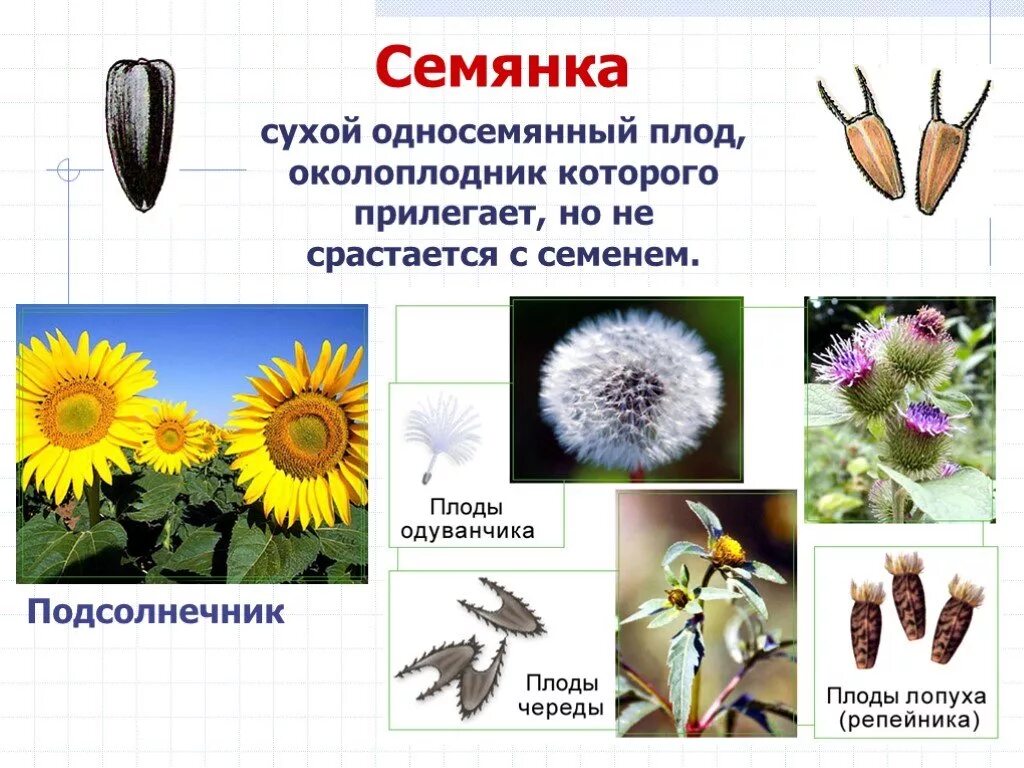 Семянка

сухой односемянный плод, околоплодник которого прилегает, но не срастается с семенем.

Подсолнечник

Плоды одуванчика

Плоды череды

Плоды лопуха (репейника)